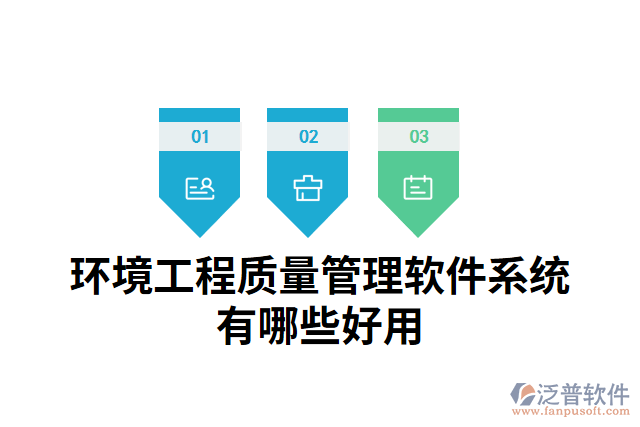 01

02

03

环境工程质量管理软件系统有哪些好用

泛普软件
www.fanpusoft.com